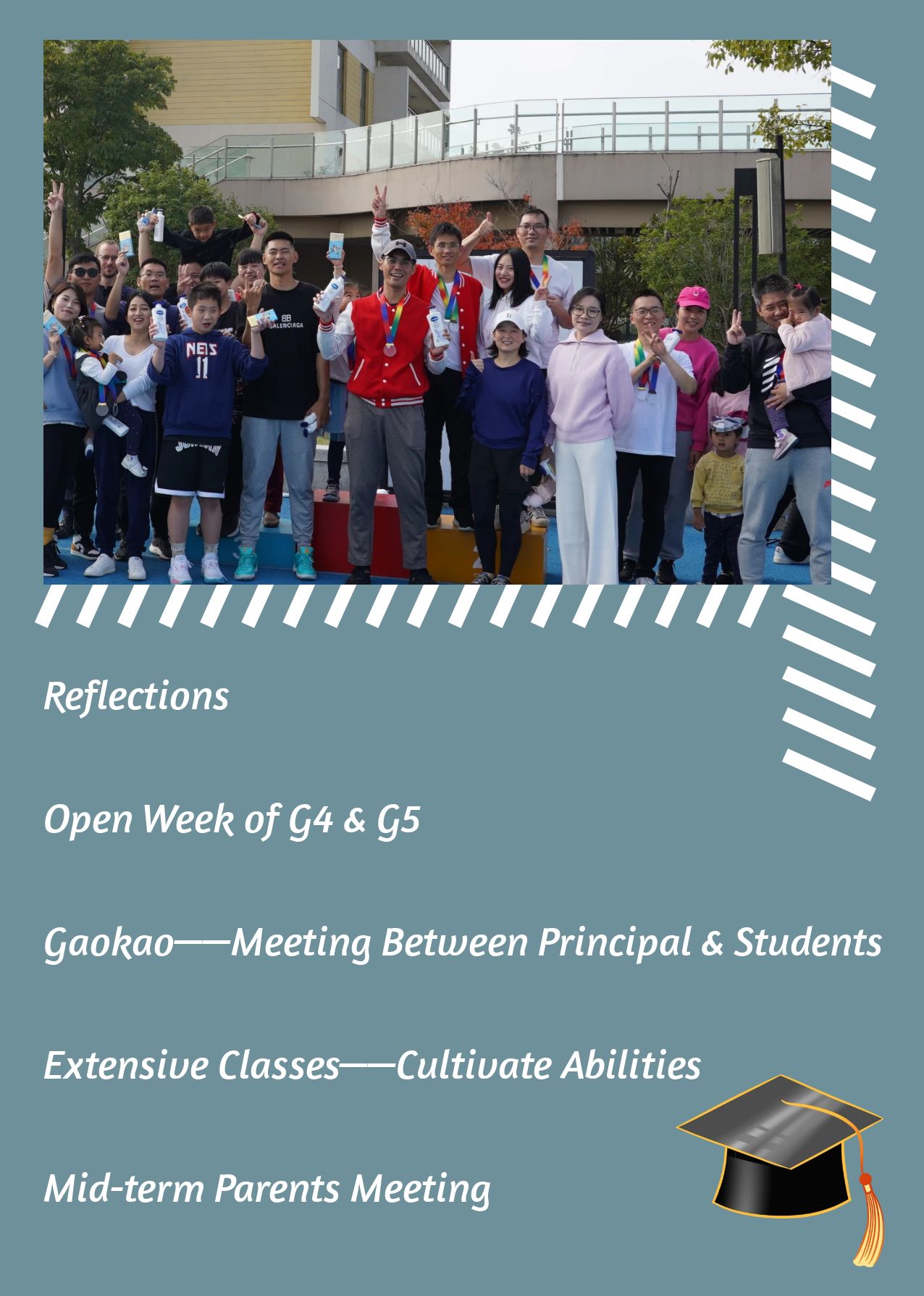 Reflections

Open Week of G4 & G5

Gaokao——Meeting Between Principal & Students

Extensive Classes——Cultivate Abilities

Mid-term Parents Meeting